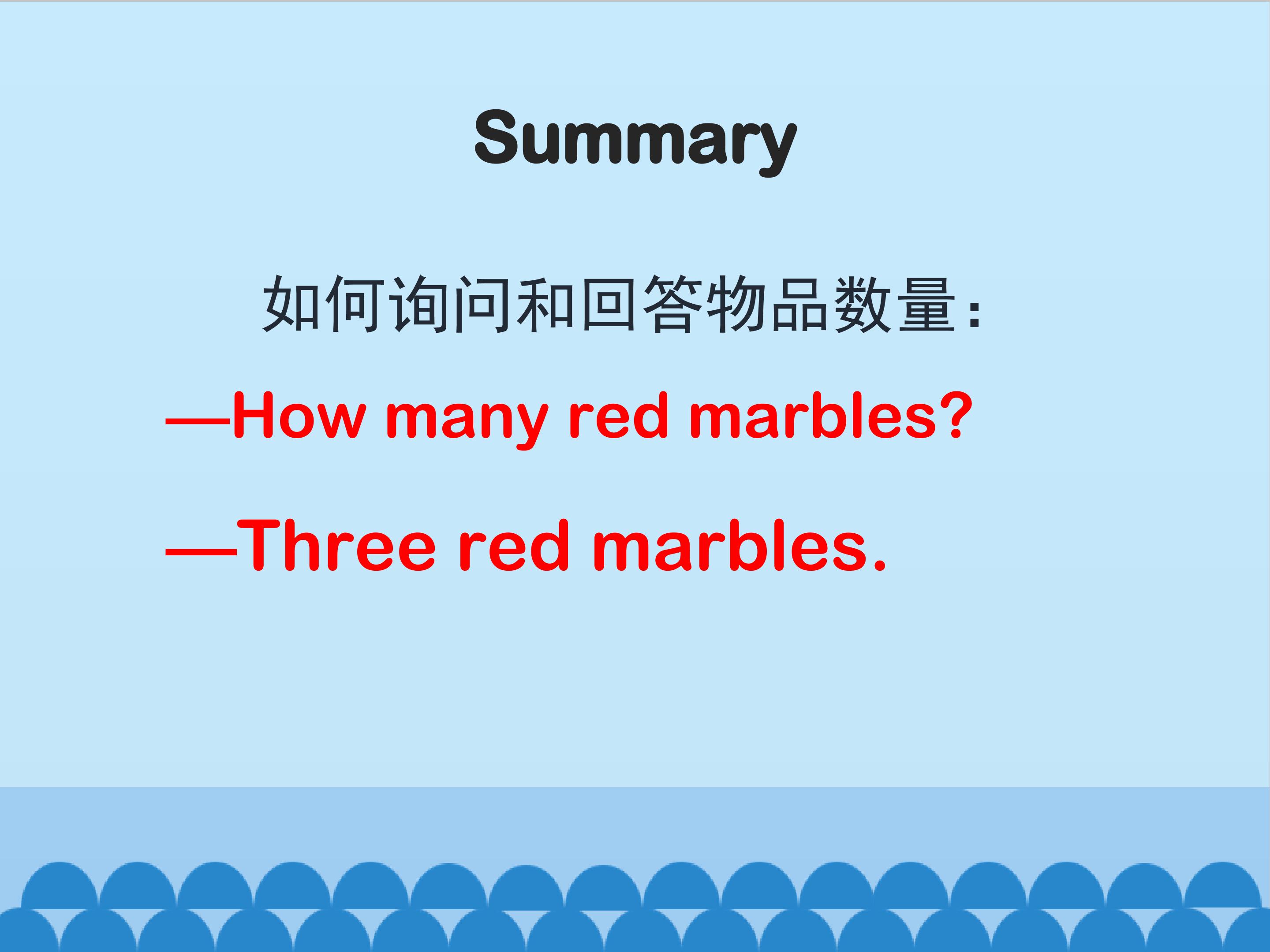 Summary

如何询问和回答物品数量：

—How many red marbles?

—Three red marbles.